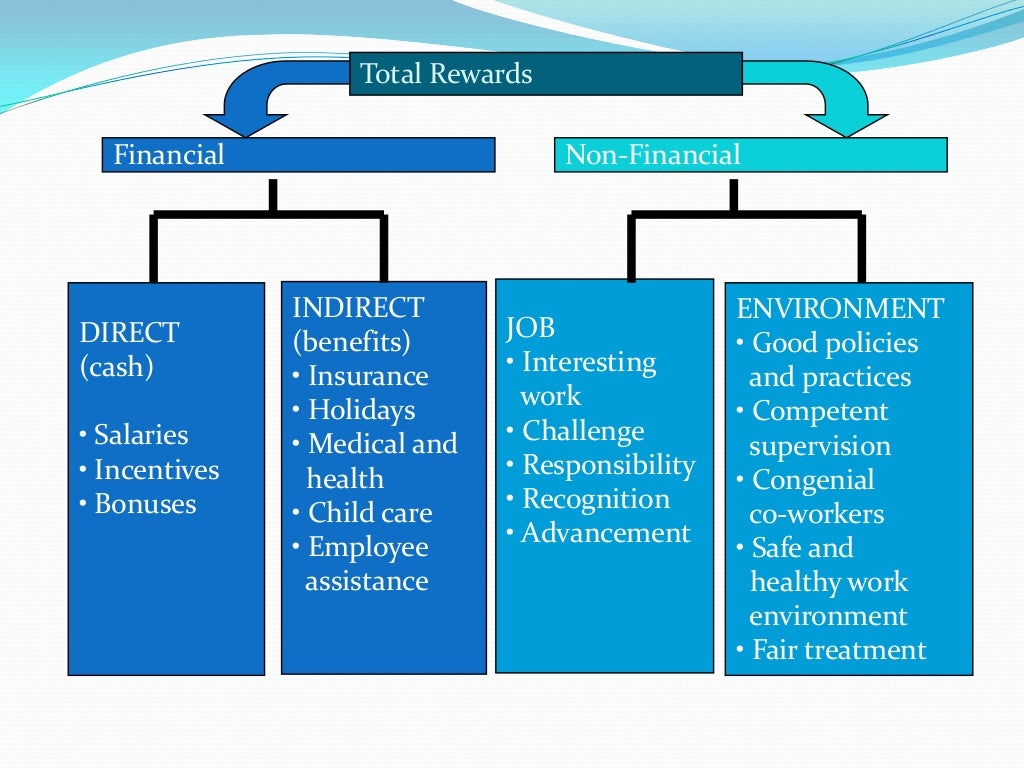 Total Rewards

Financial

Non-Financial

DIRECT
(cash)

• Salaries
• Incentives
• Bonuses

INDIRECT
(benefits)
• Insurance
• Holidays
• Medical and health
• Child care
• Employee assistance

JOB
• Interesting work
• Challenge
• Responsibility
• Recognition
• Advancement

ENVIRONMENT
• Good policies and practices
• Competent supervision
• Congenial co-workers
• Safe and healthy work environment
• Fair treatment